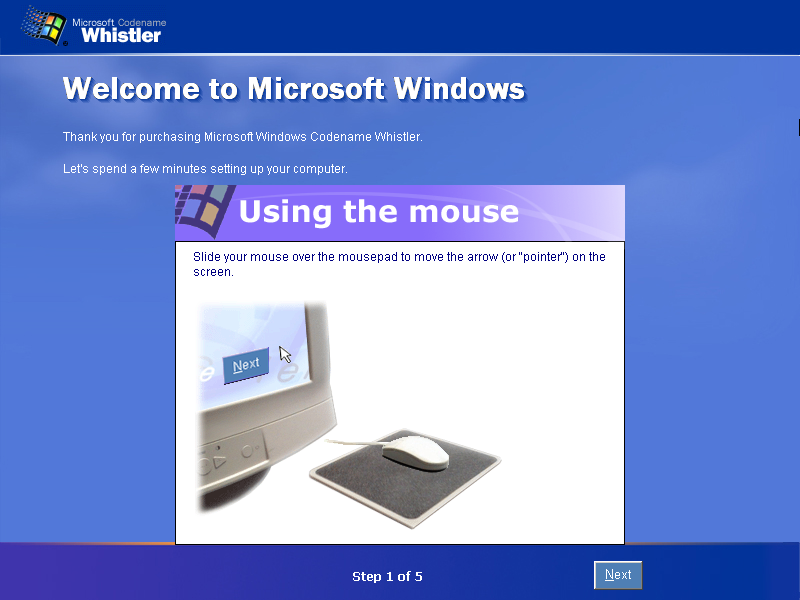 Microsoft Codename
Whistler

Welcome to Microsoft Windows

Thank you for purchasing Microsoft Windows Codename Whistler.

Let's spend a few minutes setting up your computer.

Using the mouse

Slide your mouse over the mousepad to move the arrow (or "pointer") on the screen.

Next

Step 1 of 5

Next